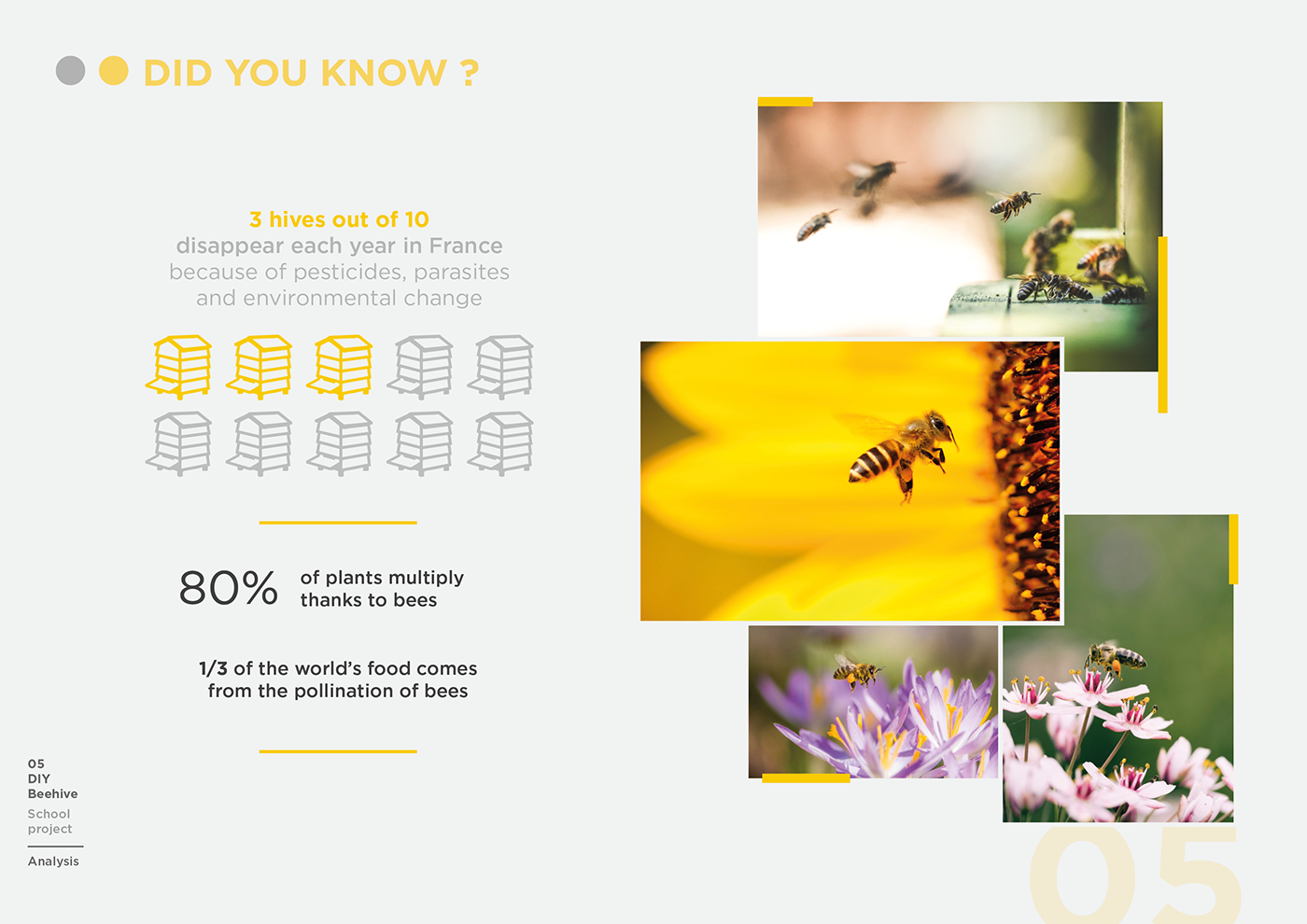 DID YOU KNOW ?

3 hives out of 10
disappear each year in France
because of pesticides, parasites
and environmental change

80% of plants multiply thanks to bees

1/3 of the world's food comes from the pollination of bees

05
DIY
Beehive
School project

Analysis

05